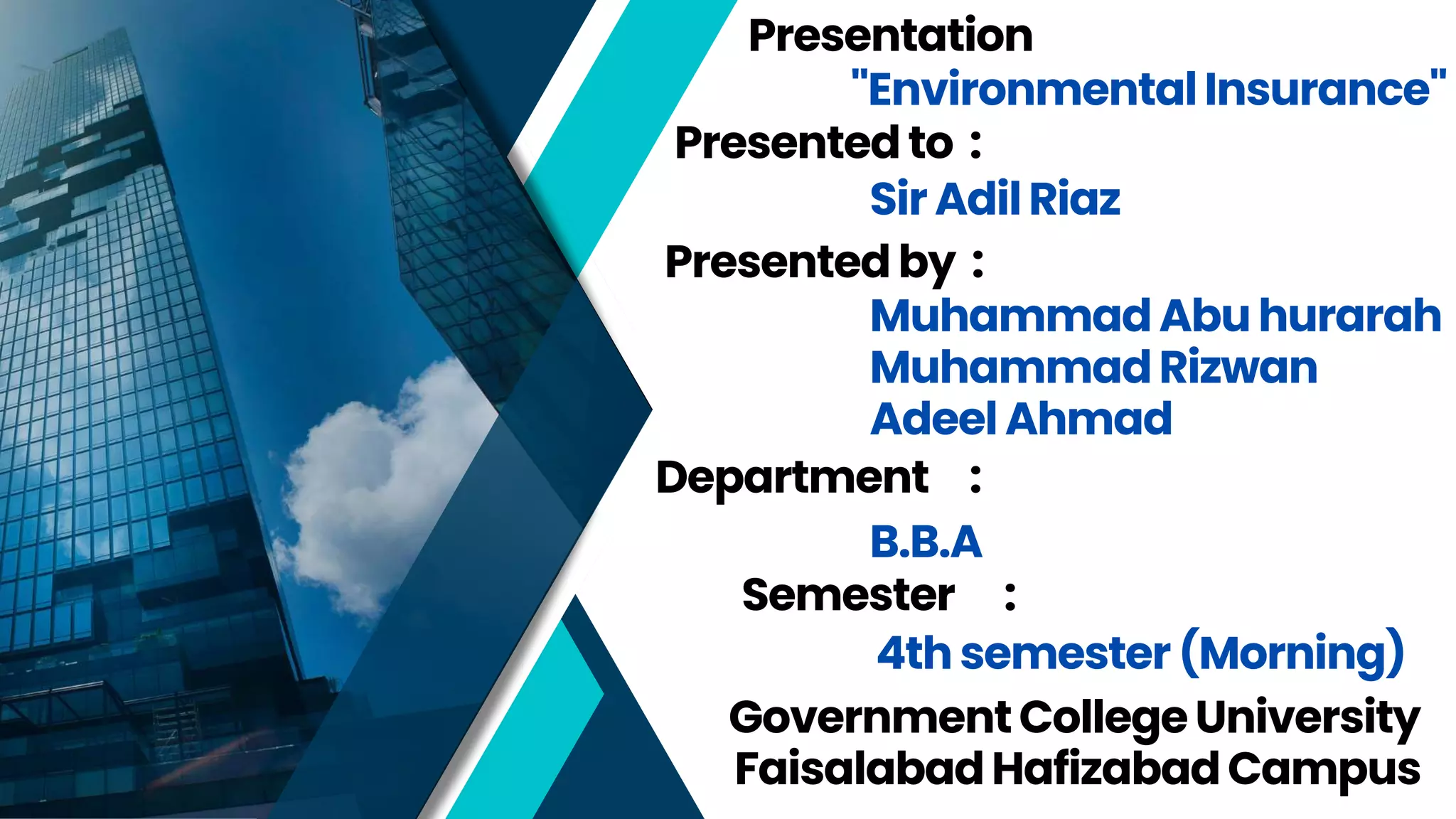 Presentation
"Environmental Insurance"
Presented to :
Sir Adil Riaz
Presented by :
Muhammad Abu hurarah
Muhammad Rizwan
Adeel Ahmad
Department :
B.B.A
Semester :
4th semester (Morning)
Government College University Faisalabad Hafizabad Campus